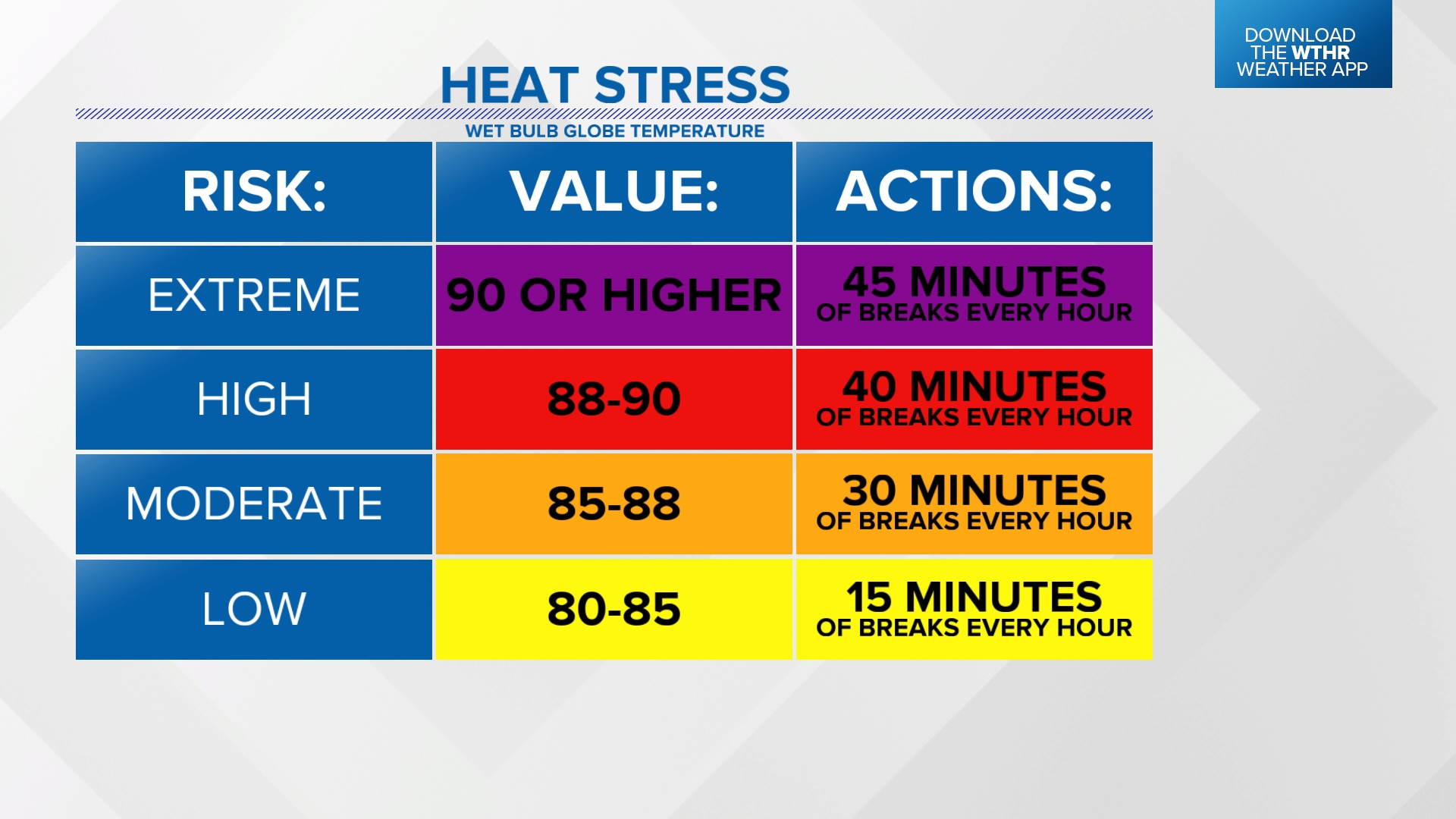 DOWNLOAD THE WTHR WEATHER APP

HEAT STRESS

WET BULB GLOBE TEMPERATURE

| RISK: | VALUE: | ACTIONS: |
|---|---|---|
| EXTREME | 90 OR HIGHER | 45 MINUTES OF BREAKS EVERY HOUR |
| HIGH | 88-90 | 40 MINUTES OF BREAKS EVERY HOUR |
| MODERATE | 85-88 | 30 MINUTES OF BREAKS EVERY HOUR |
| LOW | 80-85 | 15 MINUTES OF BREAKS EVERY HOUR |